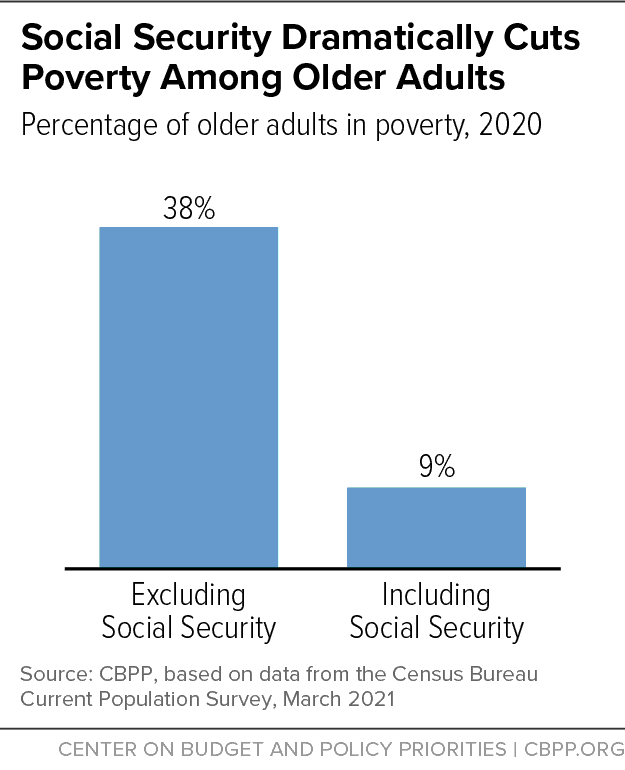 Social Security Dramatically Cuts Poverty Among Older Adults

Percentage of older adults in poverty, 2020

38%

9%

Excluding Social Security

Including Social Security

Source: CBPP, based on data from the Census Bureau Current Population Survey, March 2021

CENTER ON BUDGET AND POLICY PRIORITIES | CBPP.ORG